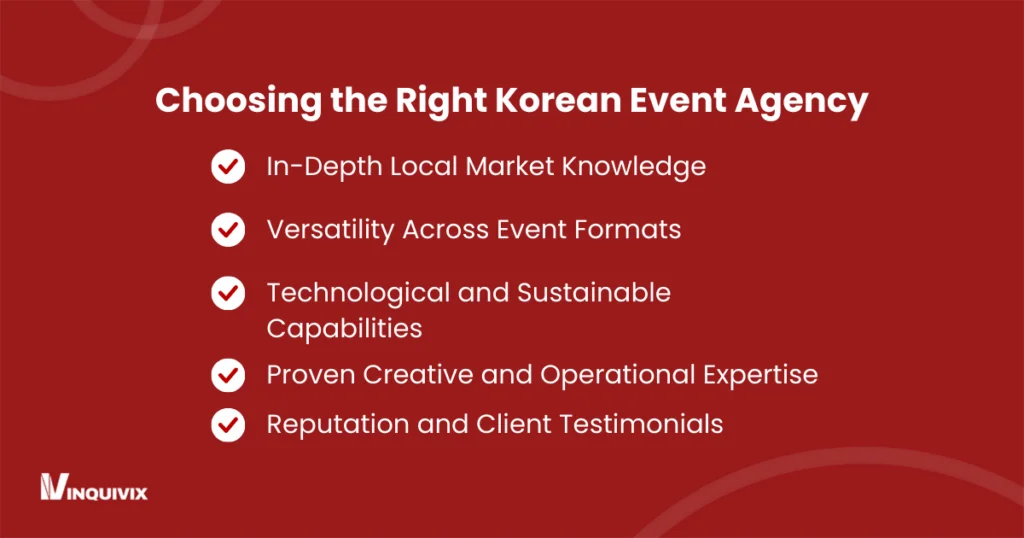 Choosing the Right Korean Event Agency

✓ In-Depth Local Market Knowledge

✓ Versatility Across Event Formats

✓ Technological and Sustainable Capabilities

✓ Proven Creative and Operational Expertise

✓ Reputation and Client Testimonials

INQUIVIX